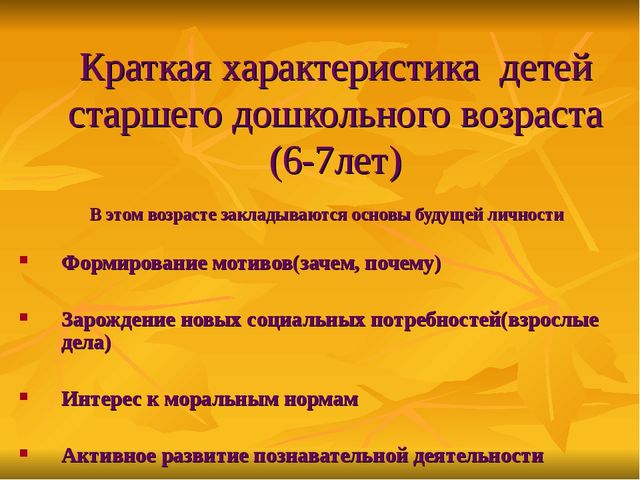 Краткая характеристика детей старшего дошкольного возраста (6-7лет)

В этом возрасте закладываются основы будущей личности

▪ Формирование мотивов(зачем, почему)

▪ Зарождение новых социальных потребностей(взрослые дела)

▪ Интерес к моральным нормам

▪ Активное развитие познавательной деятельности